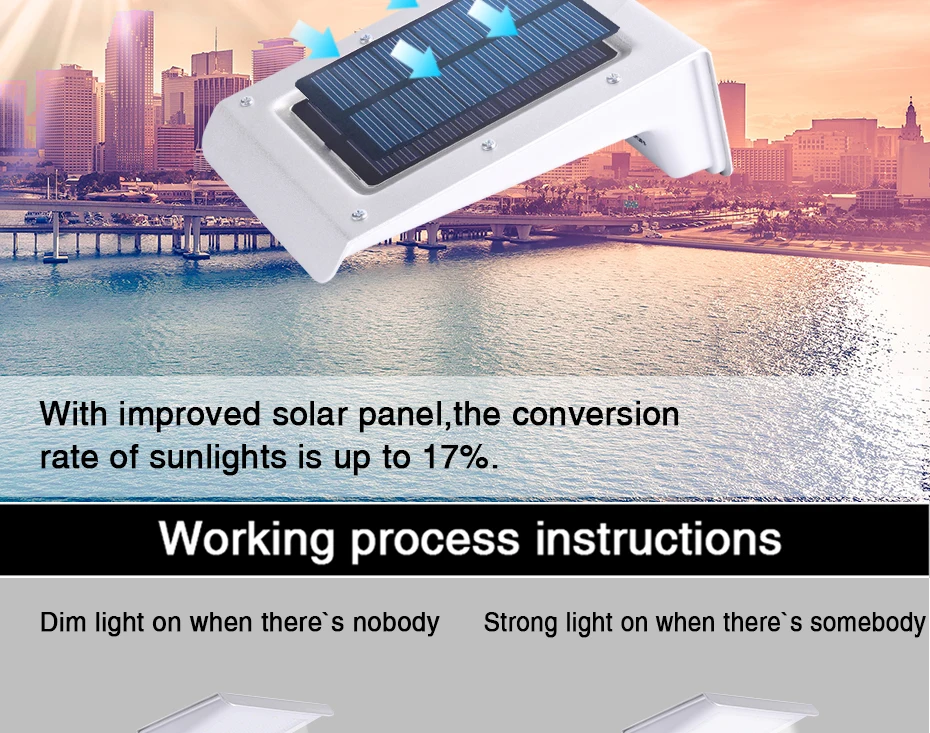 With improved solar panel,the conversion rate of sunlights is up to 17%.

Working process instructions

Dim light on when there`s nobody

Strong light on when there`s somebody